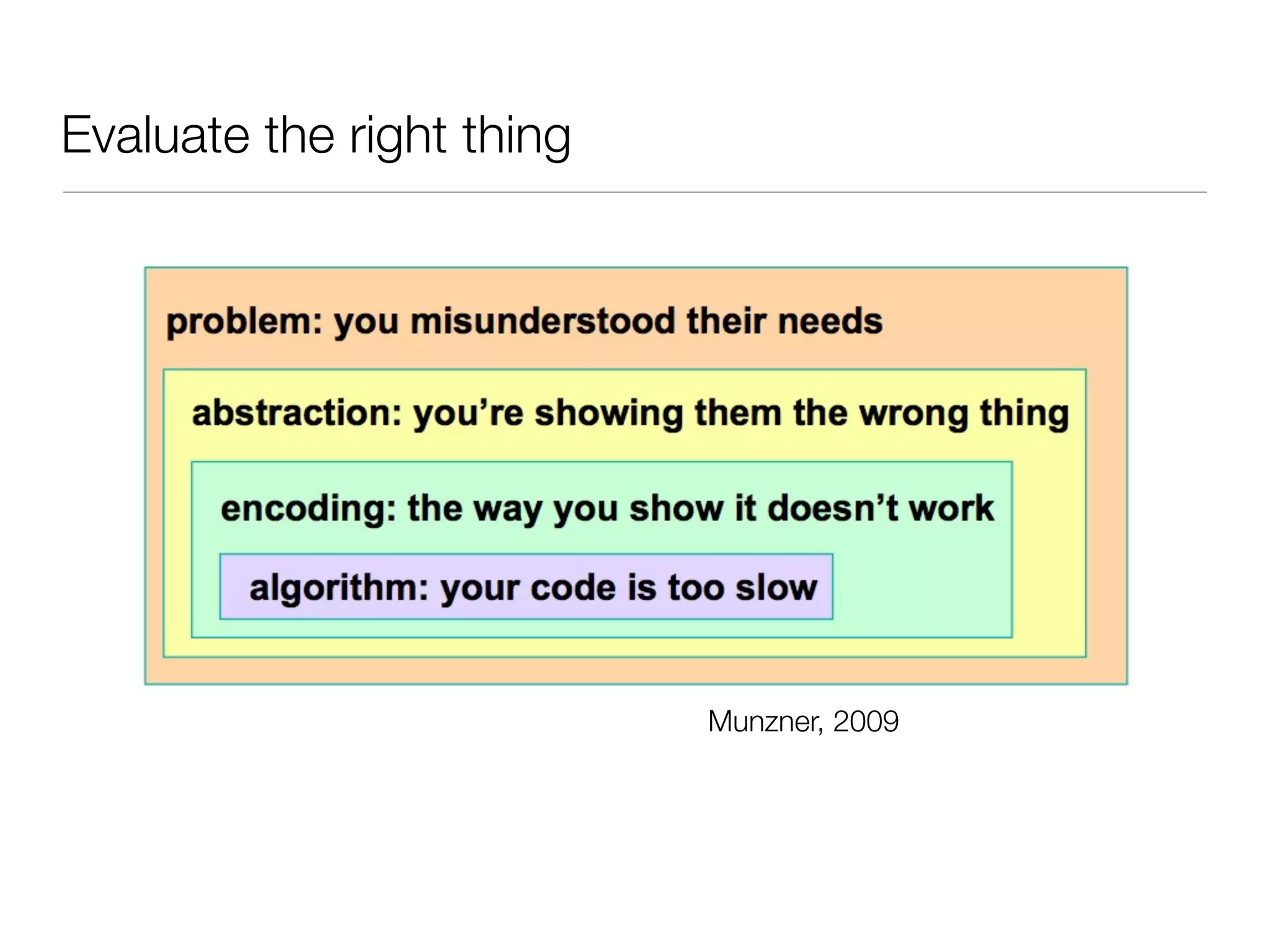 Evaluate the right thing

problem: you misunderstood their needs

abstraction: you’re showing them the wrong thing

encoding: the way you show it doesn’t work

algorithm: your code is too slow

Munzner, 2009